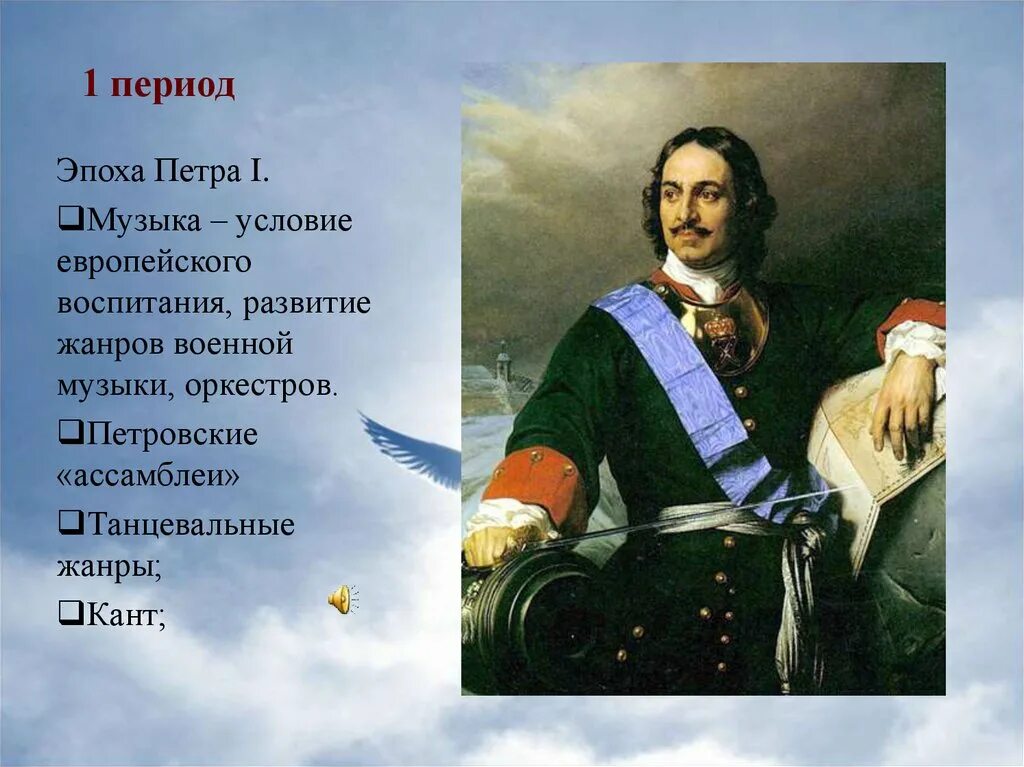 1 период

Эпоха Петра I.

❑Музыка – условие европейского воспитания, развитие жанров военной музыки, оркестров.

❑Петровские «ассамблеи»

❑Танцевальные жанры;

❑Кант;